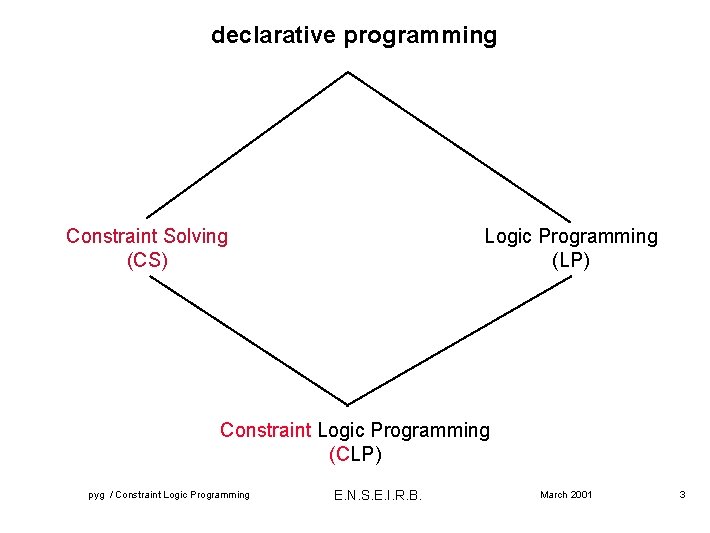 declarative programming

Constraint Solving
(CS)

Logic Programming
(LP)

Constraint Logic Programming
(CLP)

pyg / Constraint Logic Programming

E.N.S.E.I.R.B.

March 2001

3